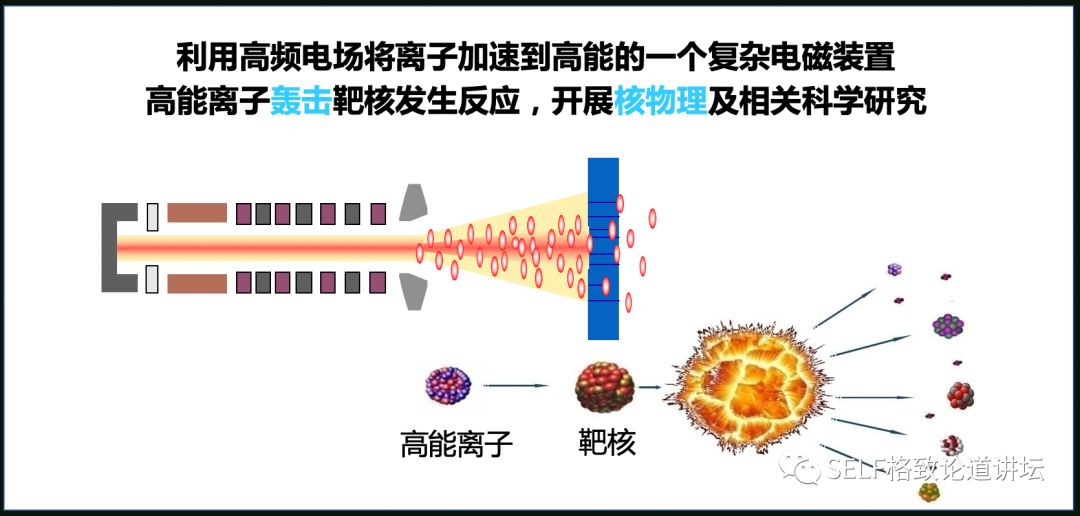 利用高频电场将离子加速到高能的一个复杂电磁装置
高能离子轰击靶核发生反应，开展核物理及相关科学研究

高能离子

靶核

SELF格致论道讲坛